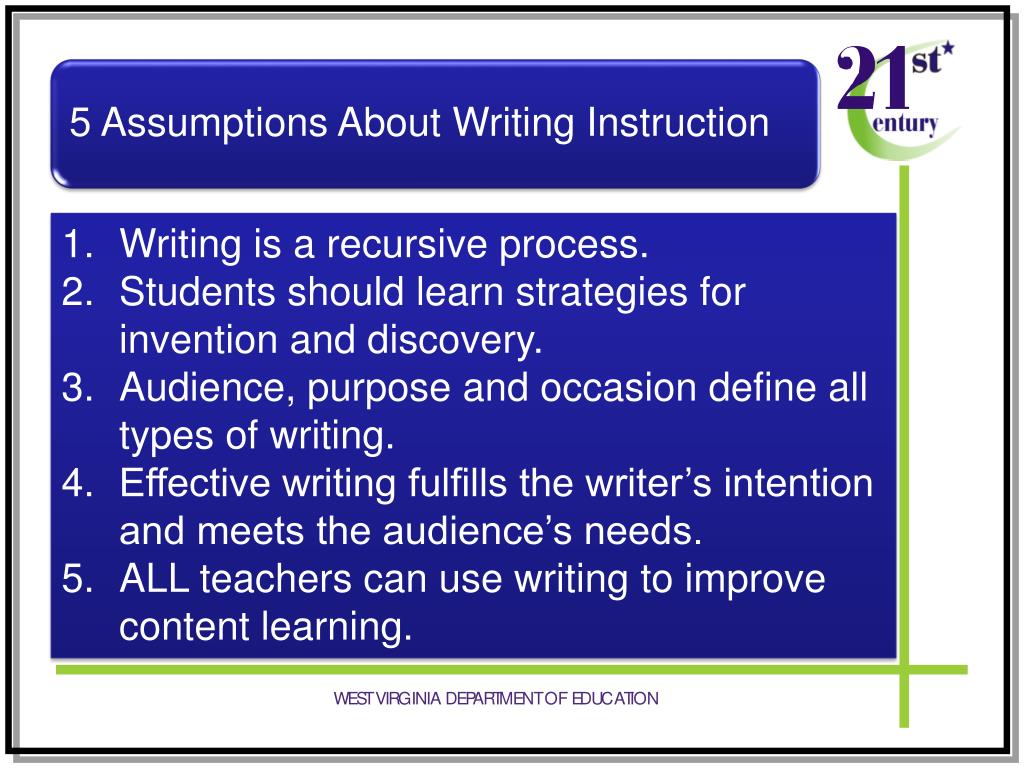 5 Assumptions About Writing Instruction

21st Century

1. Writing is a recursive process.
2. Students should learn strategies for invention and discovery.
3. Audience, purpose and occasion define all types of writing.
4. Effective writing fulfills the writer's intention and meets the audience's needs.
5. ALL teachers can use writing to improve content learning.

WEST VIRGINIA DEPARTMENT OF EDUCATION